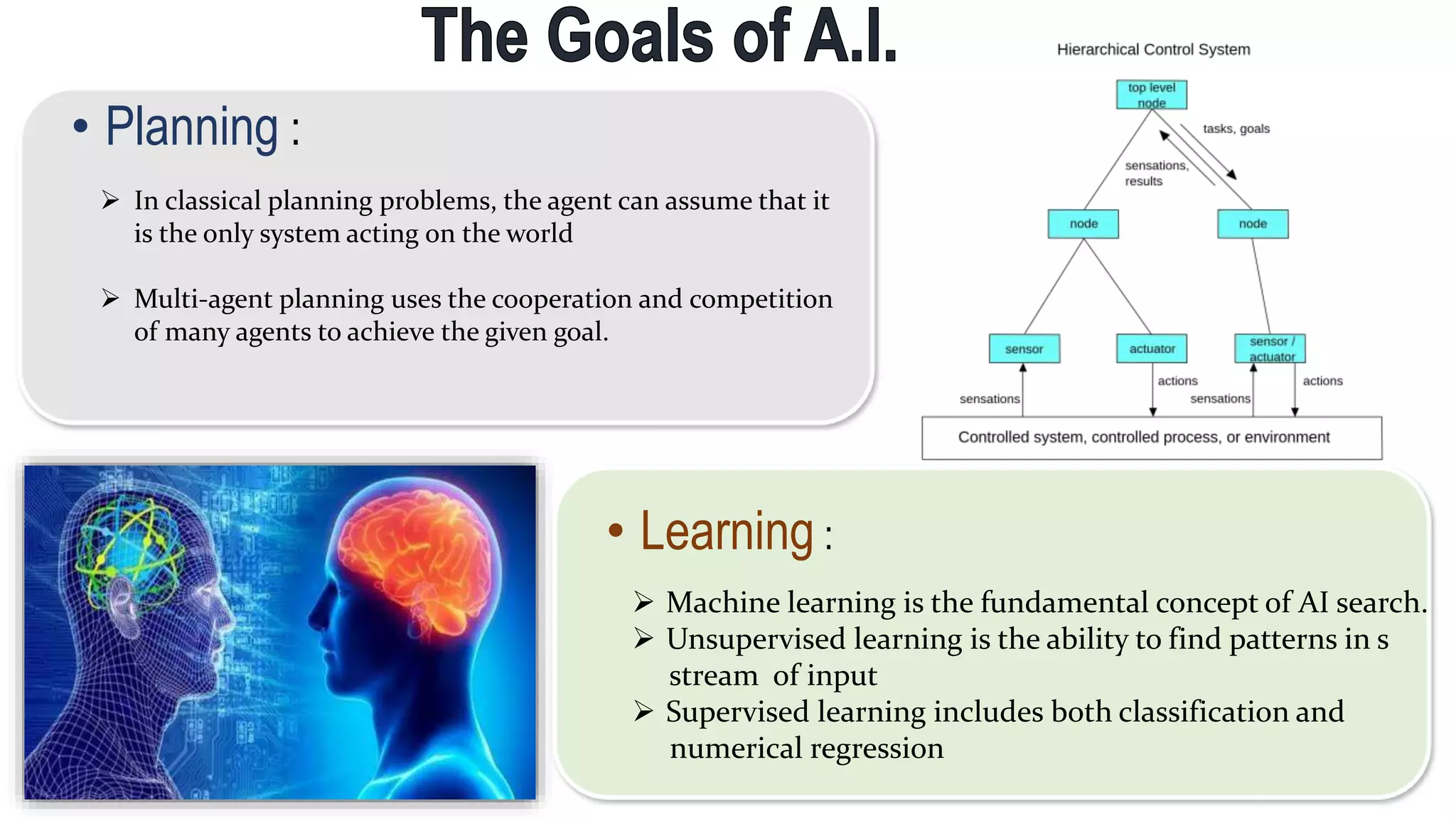 The Goals of A.I.

• Planning :

➢ In classical planning problems, the agent can assume that it is the only system acting on the world

➢ Multi-agent planning uses the cooperation and competition of many agents to achieve the given goal.

Hierarchical Control System

top level node

tasks, goals

sensations, results

node

node

sensor

actuator

sensor / actuator

sensations

actions

sensations

actions

Controlled system, controlled process, or environment

• Learning :

➢ Machine learning is the fundamental concept of AI search.
➢ Unsupervised learning is the ability to find patterns in s stream of input
➢ Supervised learning includes both classification and numerical regression